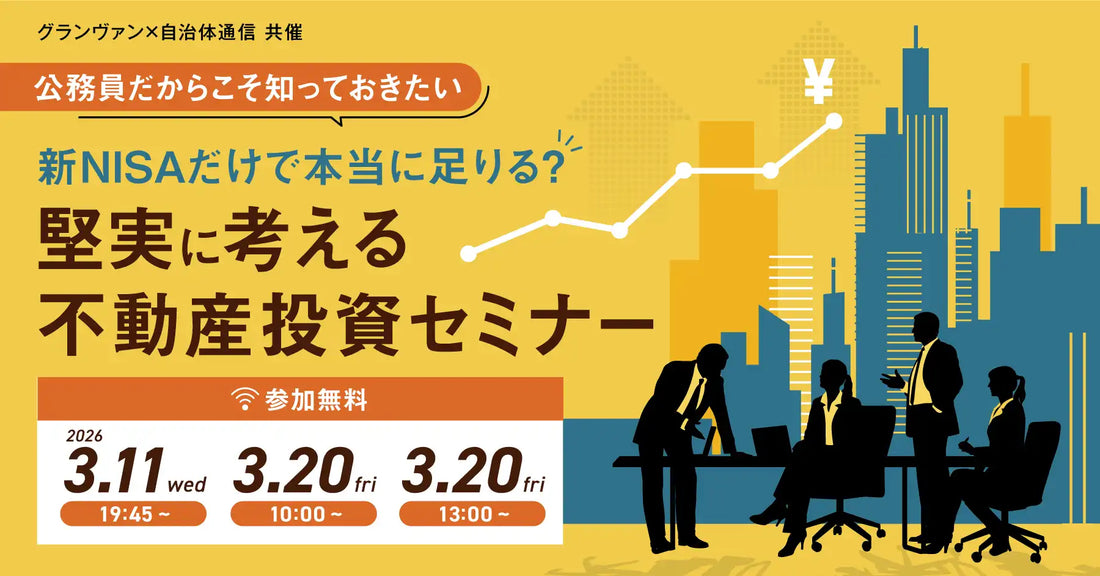 グランヴァン×自治体通信 共催

公務員だからこそ知っておきたい

新NISAだけで本当に足りる?

堅実に考える
不動産投資セミナー

¥

参加無料

2026
3.11 wed
19:45 ~

3.20 fri
10:00 ~

3.20 fri
13:00 ~